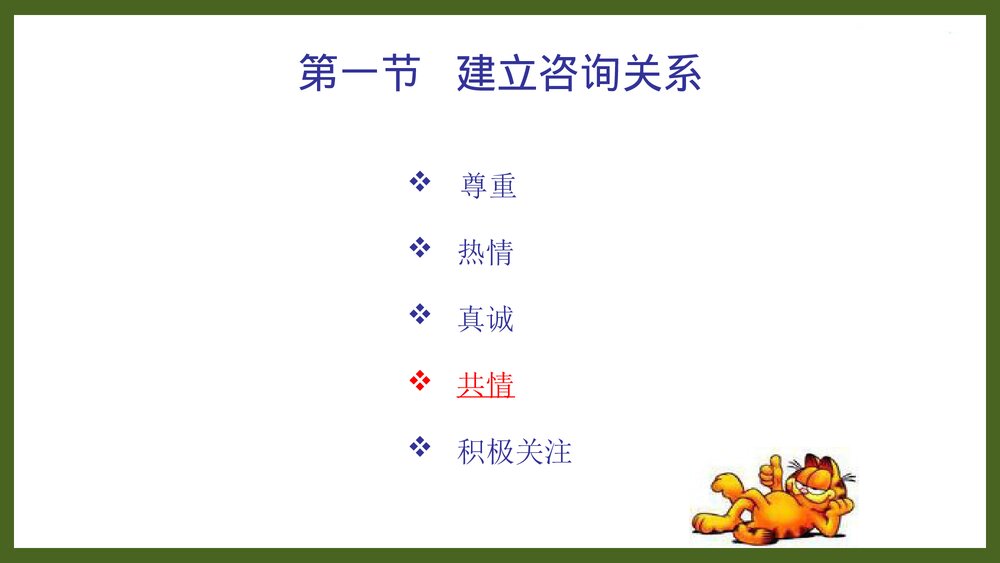 第一节　建立咨询关系

❖ 尊重

❖ 热情

❖ 真诚

❖ 共情

❖ 积极关注